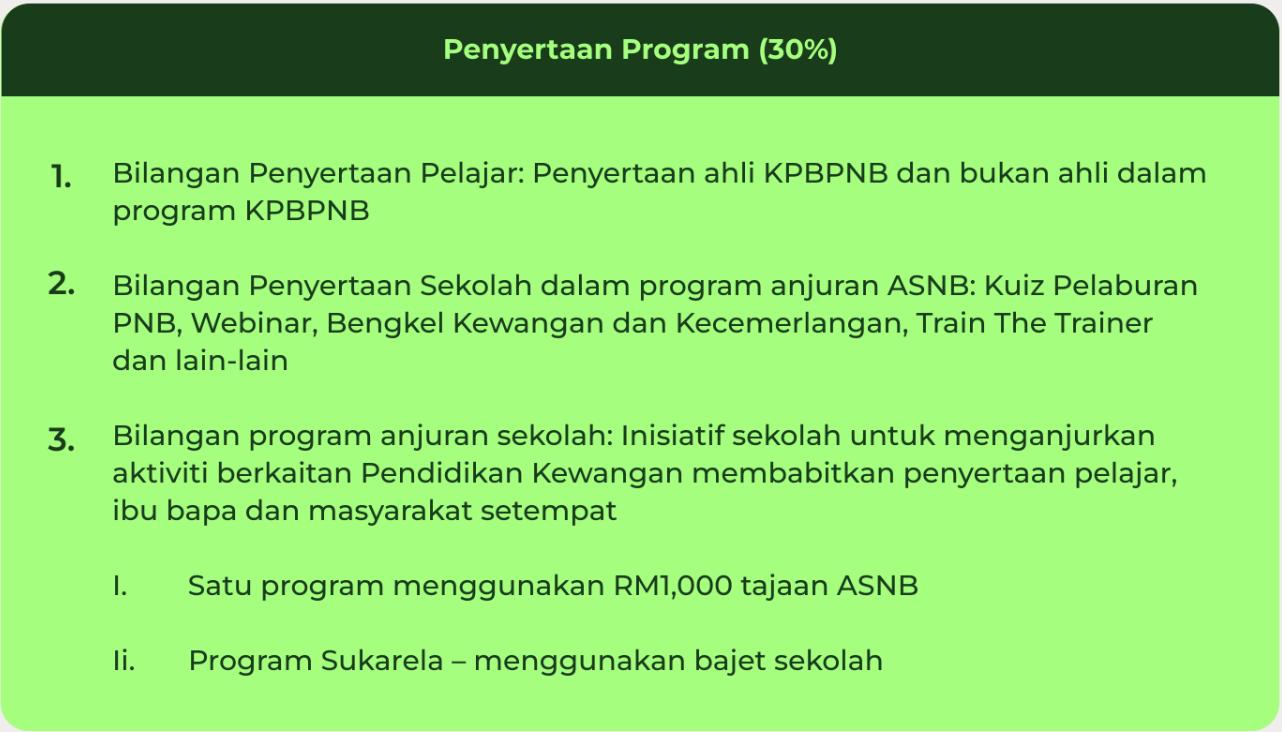 Penyertaan Program (30%)

1. Bilangan Penyertaan Pelajar: Penyertaan ahli KPBPNB dan bukan ahli dalam program KPBPNB

2. Bilangan Penyertaan Sekolah dalam program anjuran ASNB: Kuiz Pelaburan PNB, Webinar, Bengkel Kewangan dan Kecemerlangan, Train The Trainer dan lain-lain

3. Bilangan program anjuran sekolah: Inisiatif sekolah untuk menganjurkan aktiviti berkaitan Pendidikan Kewangan membabitkan penyertaan pelajar, ibu bapa dan masyarakat setempat

I. Satu program menggunakan RM1,000 tajaan ASNB

Ii. Program Sukarela – menggunakan bajet sekolah